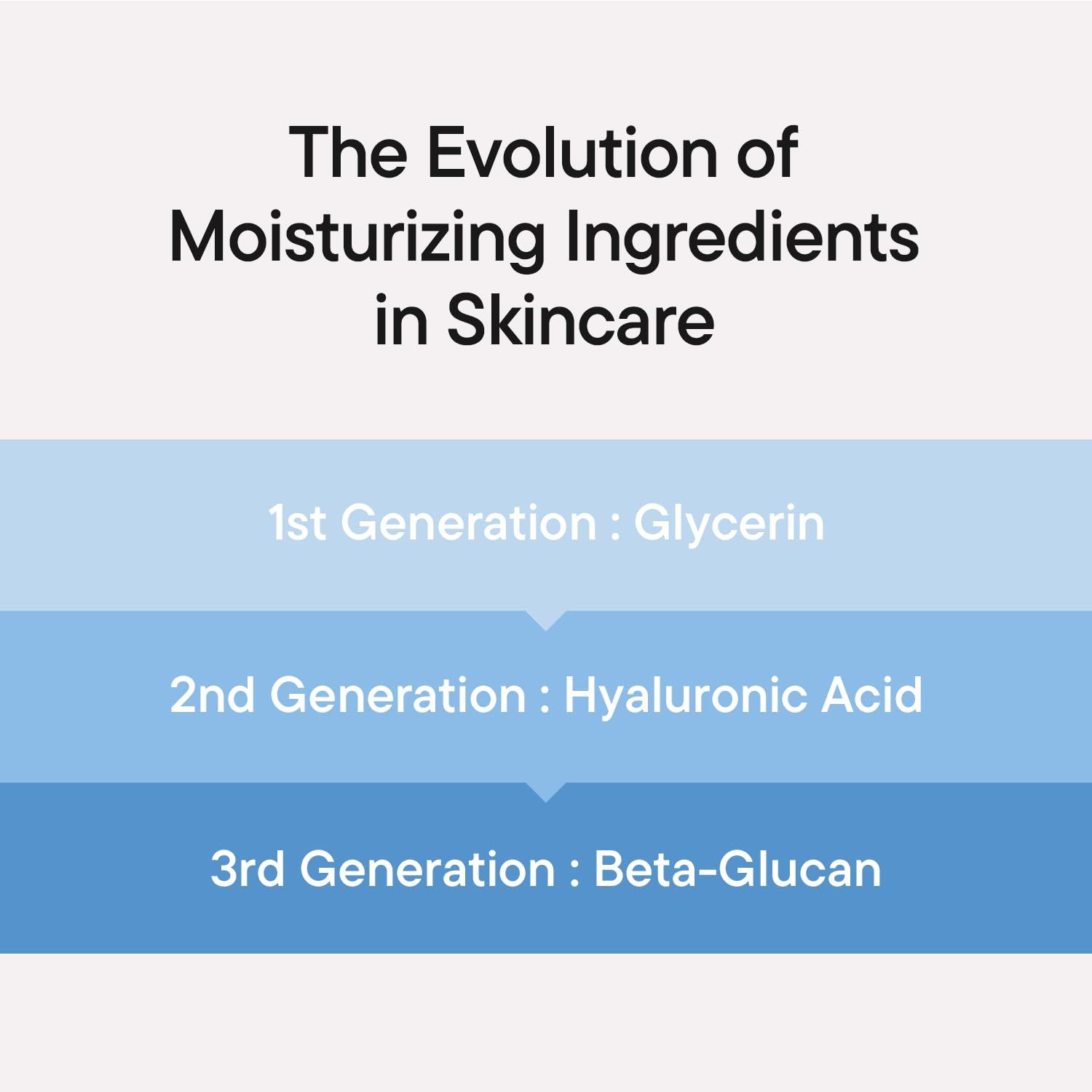 The Evolution of Moisturizing Ingredients in Skincare

1st Generation : Glycerin

2nd Generation : Hyaluronic Acid

3rd Generation : Beta-Glucan